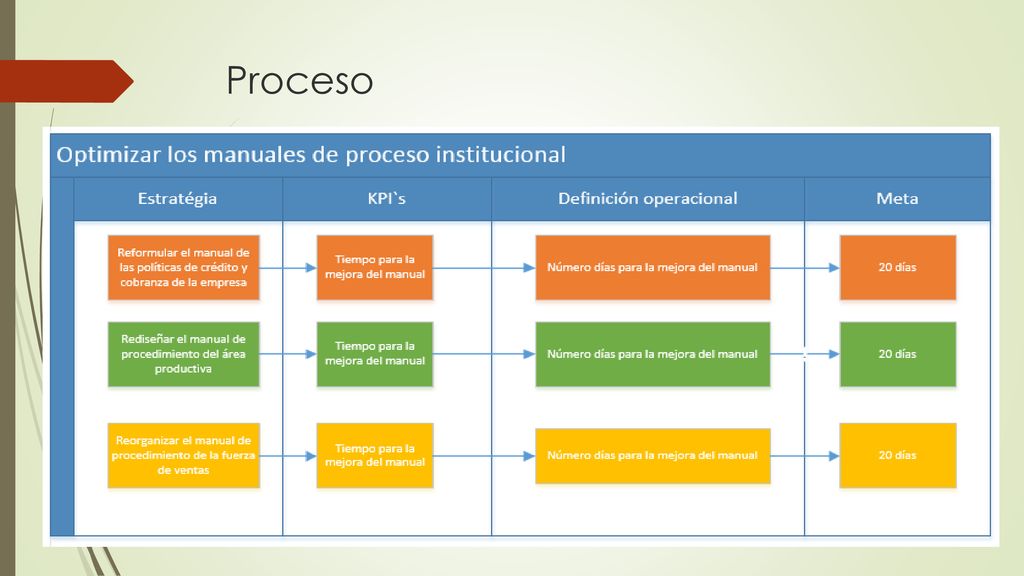 Proceso

Optimizar los manuales de proceso institucional

| Estratégia | KPI`s | Definición operacional | Meta |
|---|---|---|---|
| Reformular el manual de las políticas de crédito y cobranza de la empresa | Tiempo para la mejora del manual | Número días para la mejora del manual | 20 días |
| Rediseñar el manual de procedimiento del área productiva | Tiempo para la mejora del manual | Número días para la mejora del manual | 20 días |
| Reorganizar el manual de procedimiento de la fuerza de ventas | Tiempo para la mejora del manual | Número días para la mejora del manual | 20 días |